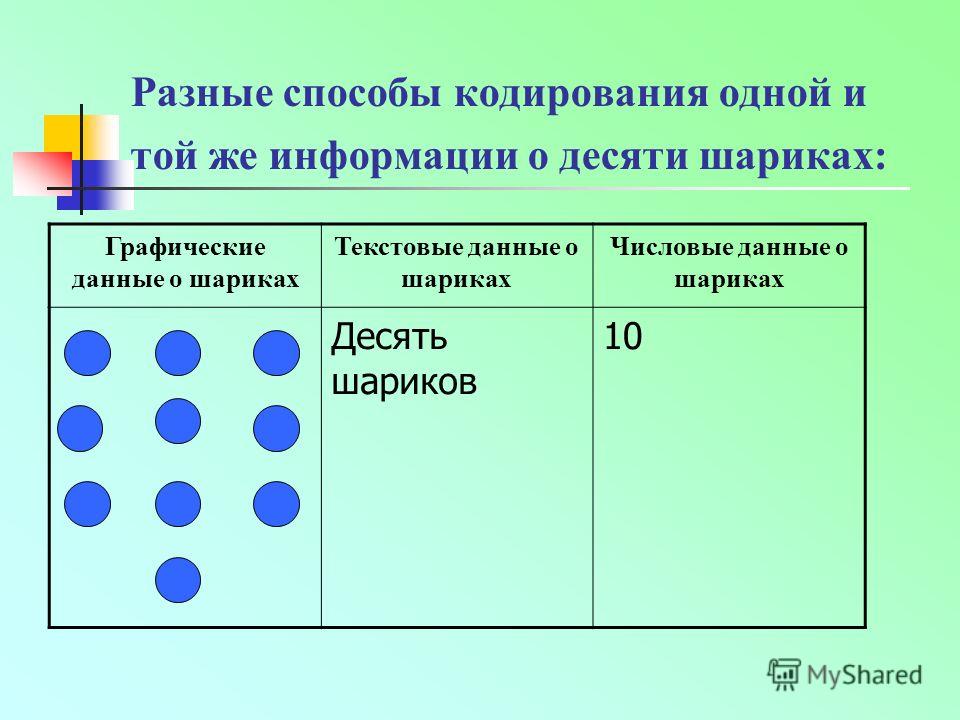 Разные способы кодирования одной и той же информации о десяти шариках:

| Графические данные о шариках | Текстовые данные о шариках | Числовые данные о шариках |
|---|---|---|
| | Десять шариков | 10 |

MyShared